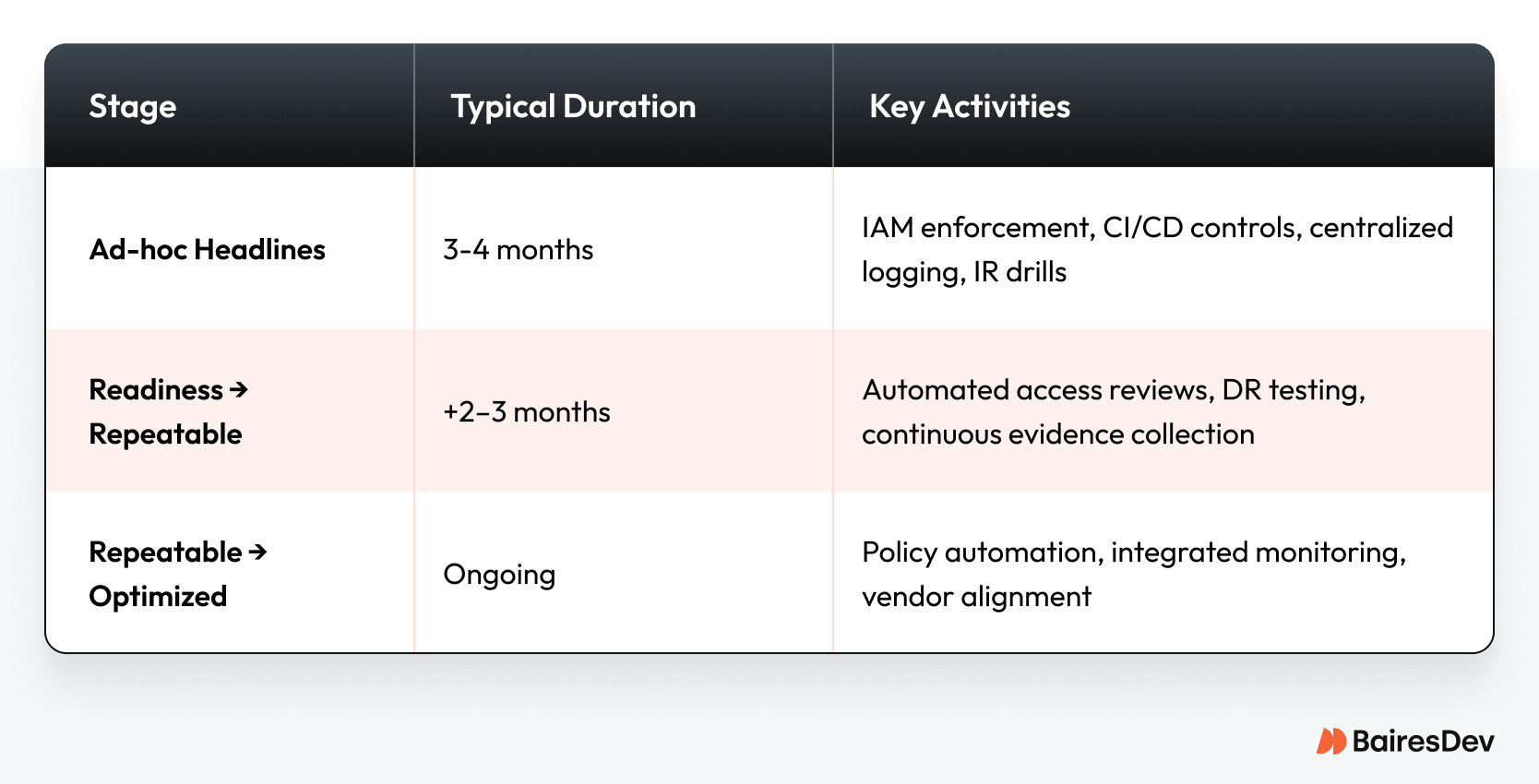 | Stage | Typical Duration | Key Activities |
|---|---|---|
| Ad-hoc Headlines | 3-4 months | IAM enforcement, CI/CD controls, centralized logging, IR drills |
| Readiness → Repeatable | +2–3 months | Automated access reviews, DR testing, continuous evidence collection |
| Repeatable → Optimized | Ongoing | Policy automation, integrated monitoring, vendor alignment |

BairesDev